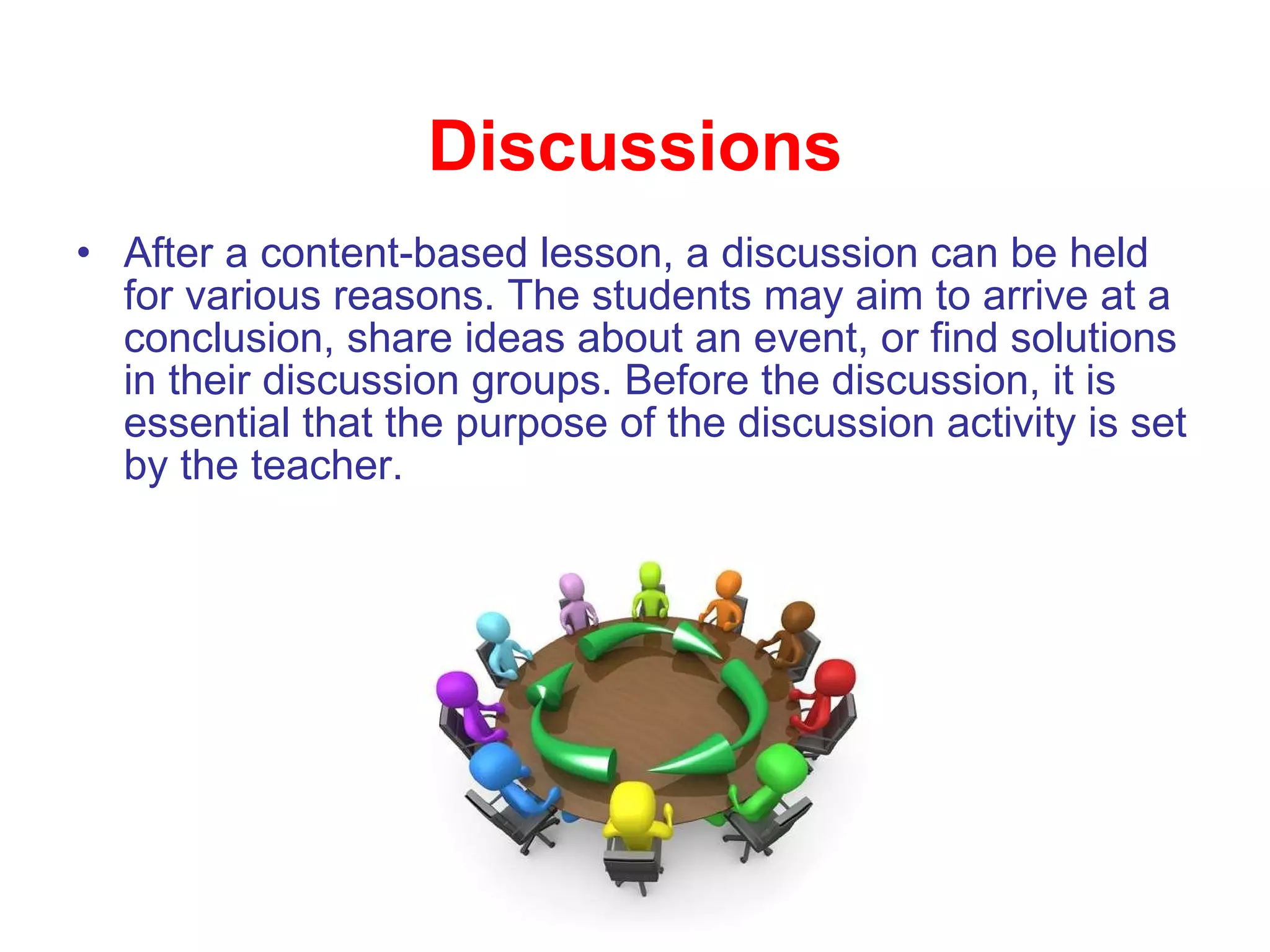 Discussions

• After a content-based lesson, a discussion can be held for various reasons. The students may aim to arrive at a conclusion, share ideas about an event, or find solutions in their discussion groups. Before the discussion, it is essential that the purpose of the discussion activity is set by the teacher.